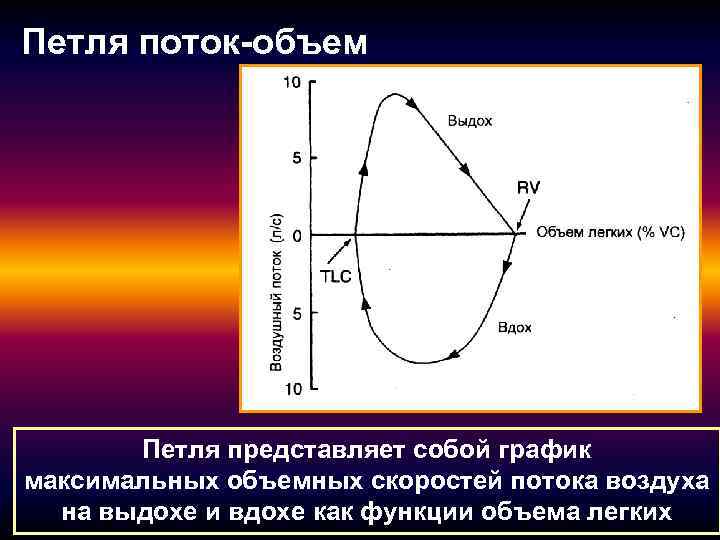 Петля поток-объем

10
5
0
5
10
Воздушный поток (л/с)
Выдох
RV
Объем легких (% VC)
TLC
Вдох

Петля представляет собой график максимальных объемных скоростей потока воздуха на выдохе и вдохе как функции объема легких